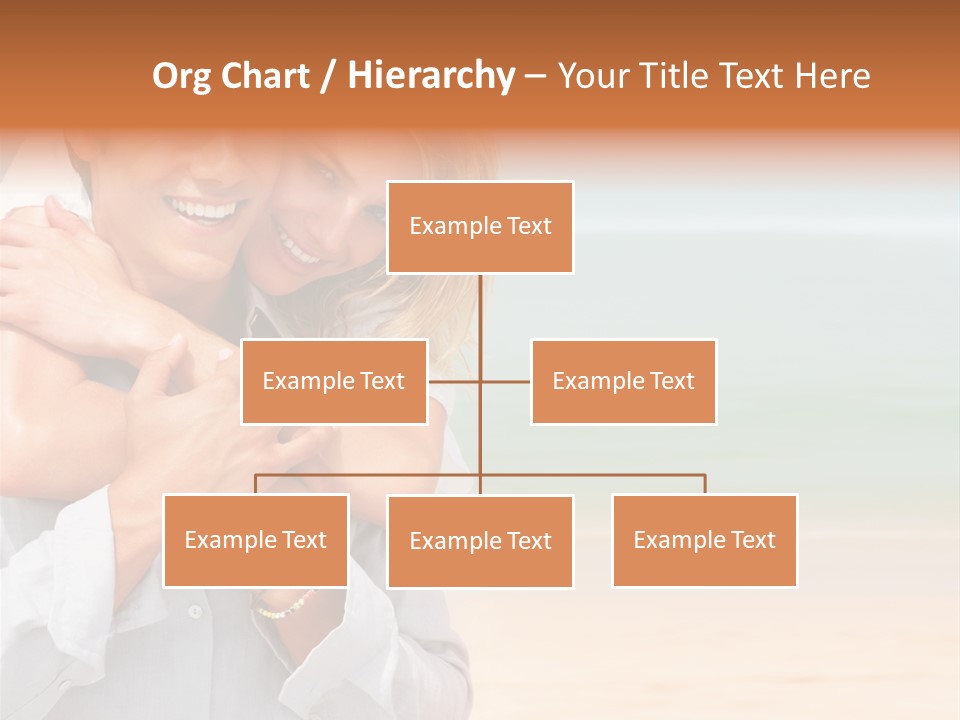 Org Chart / Hierarchy – Your Title Text Here

Example Text

Example Text

Example Text

Example Text

Example Text

Example Text